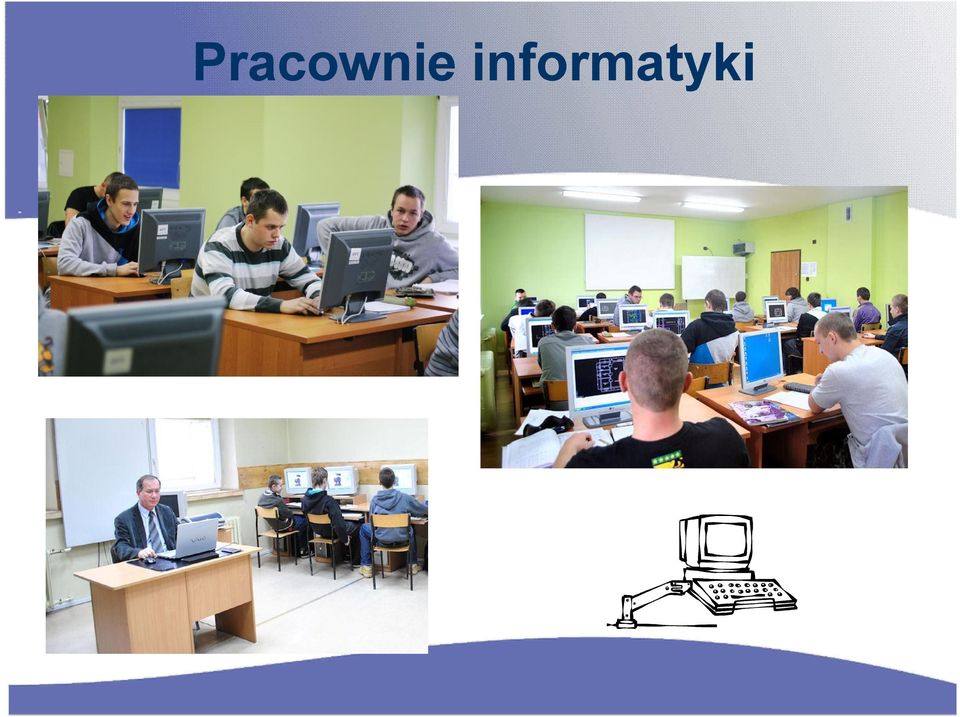 Pracownie informatyki